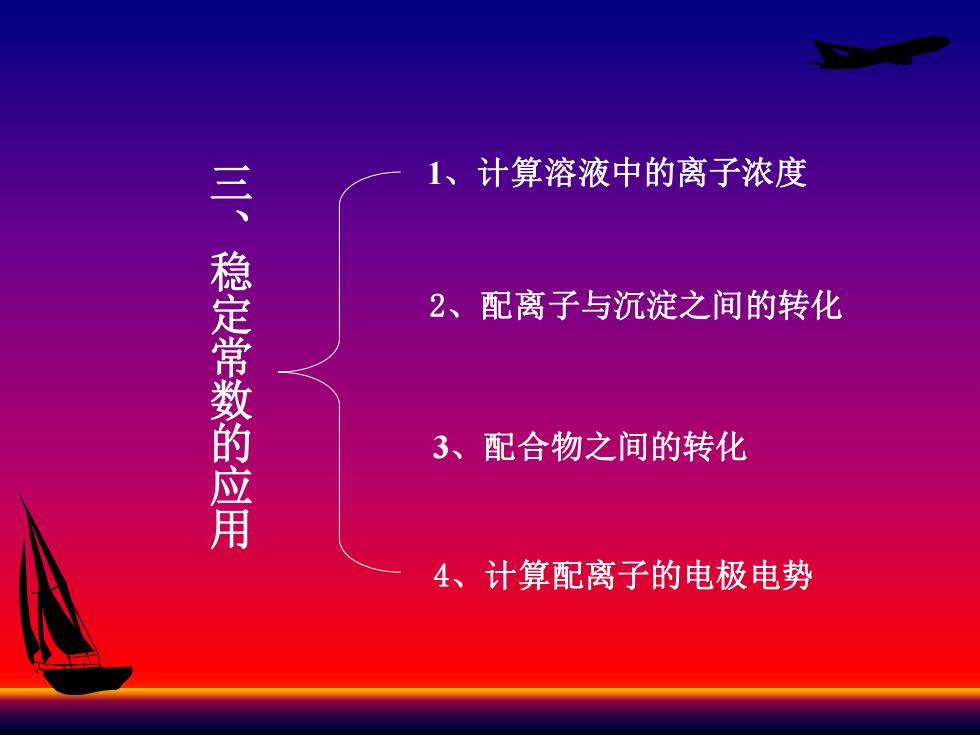 三、稳定常数的应用

1、计算溶液中的离子浓度

2、配离子与沉淀之间的转化

3、配合物之间的转化

4、计算配离子的电极电势